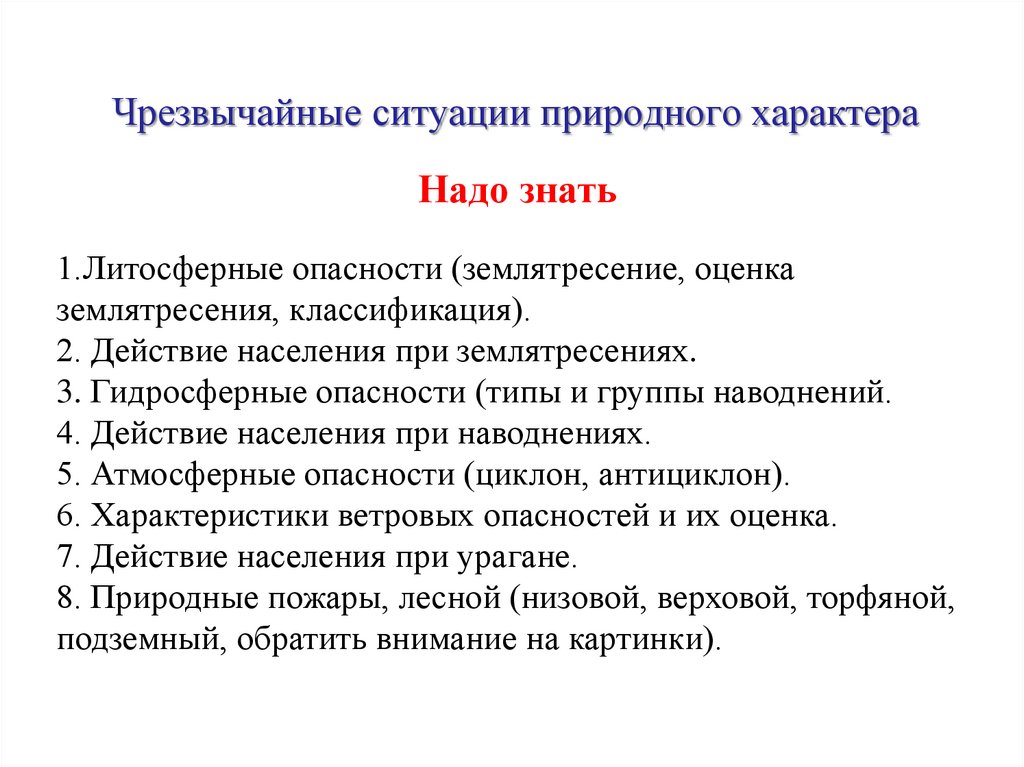 Чрезвычайные ситуации природного характера

Надо знать

1.Литосферные опасности (землятресение, оценка землятресения, классификация).
2. Действие населения при землятресениях.
3. Гидросферные опасности (типы и группы наводнений.
4. Действие населения при наводнениях.
5. Атмосферные опасности (циклон, антициклон).
6. Характеристики ветровых опасностей и их оценка.
7. Действие населения при урагане.
8. Природные пожары, лесной (низовой, верховой, торфяной, подземный, обратить внимание на картинки).